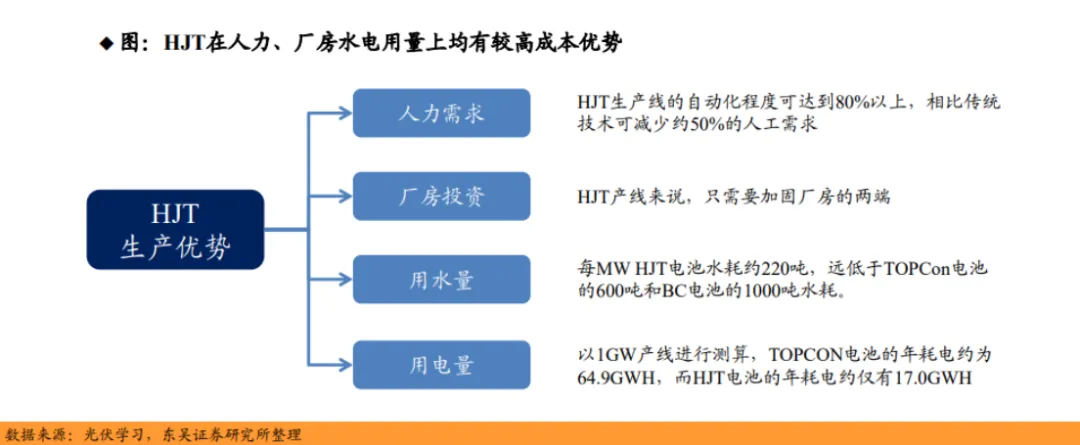 ◆ 图：HJT在人力、厂房水电用量上均有较高成本优势

HJT
生产优势

人力需求

HJT生产线的自动化程度可达到80%以上，相比传统技术可减少约50%的人工需求

厂房投资

HJT产线来说，只需要加固厂房的两端

用水量

每MW HJT电池水耗约220吨，远低于TOPCon电池的600吨和BC电池的1000吨水耗。

用电量

以1GW产线进行测算，TOPCON电池的年耗电约为64.9GWH，而HJT电池的年耗电约仅有17.0GWH

数据来源：光伏学习，东吴证券研究所整理